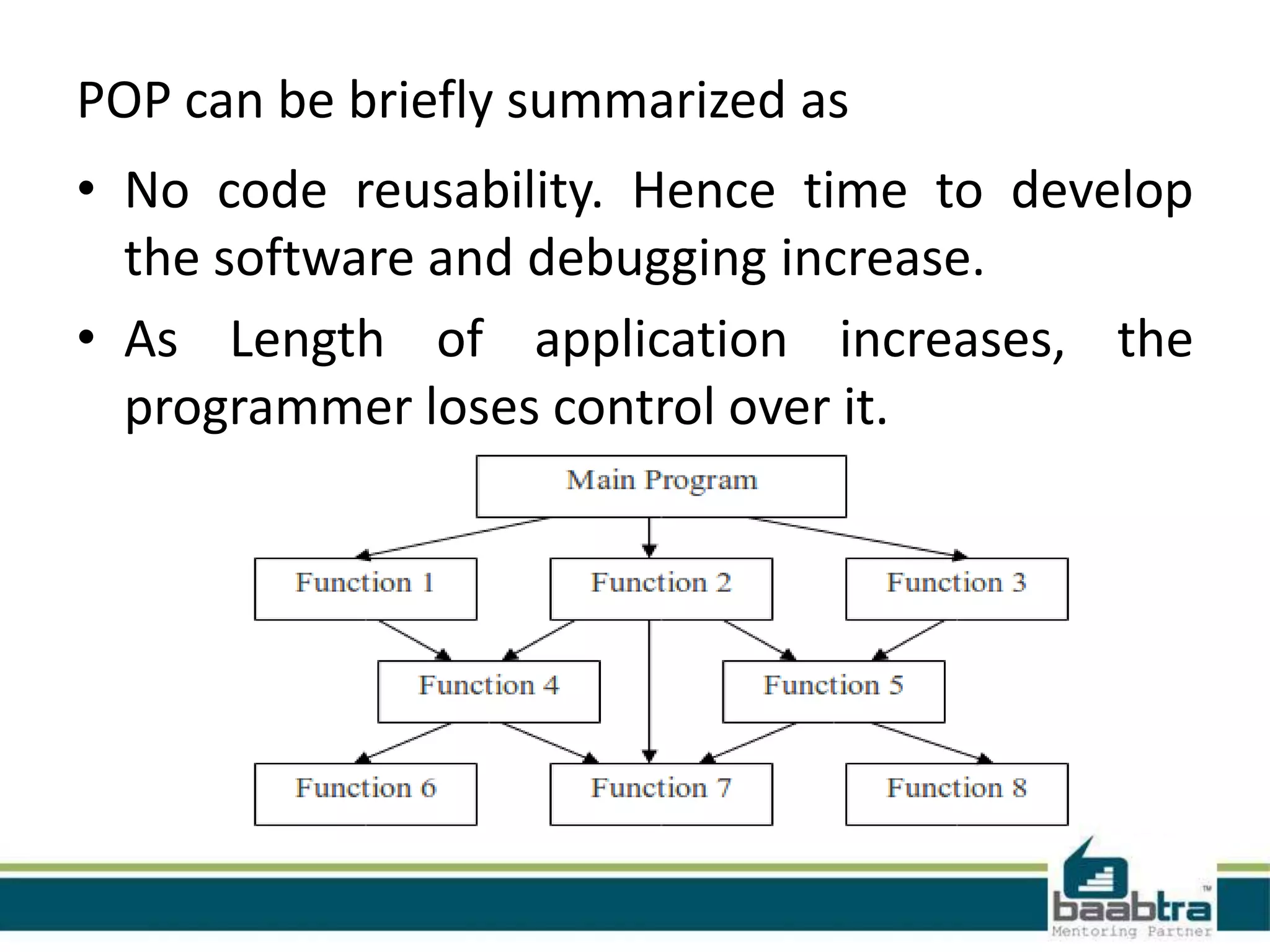 POP can be briefly summarized as

• No code reusability. Hence time to develop the software and debugging increase.

• As Length of application increases, the programmer loses control over it.

Main Program

Function 1

Function 2

Function 3

Function 4

Function 5

Function 6

Function 7

Function 8

baabtra™
Mentoring Partner